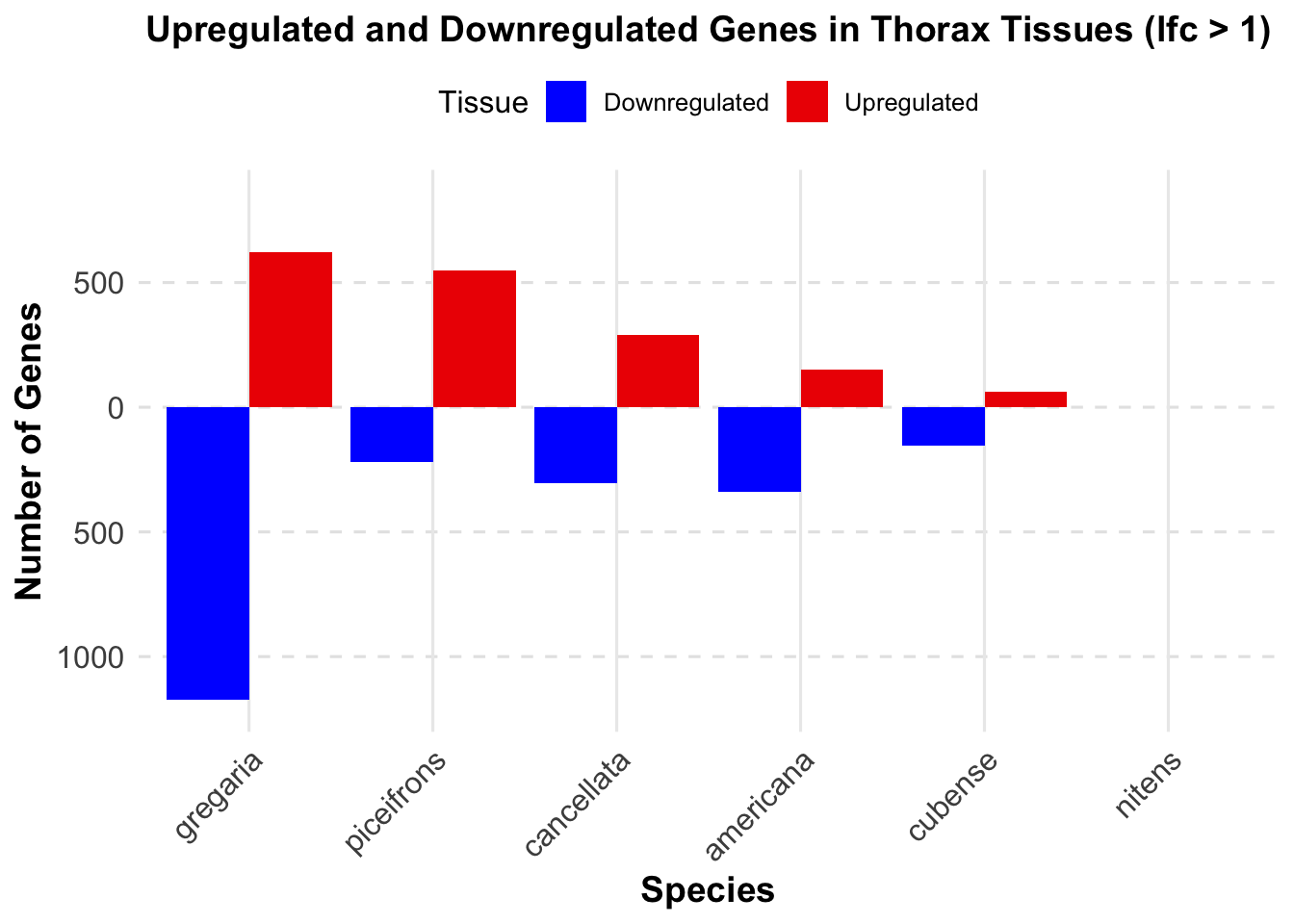 Upregulated and Downregulated Genes in Thorax Tissues (lfc > 1)

Tissue Downregulated Upregulated

Number of Genes

500
0
500
1000

gregaria
piceifrons
cancellata
americana
cubense
nitens

Species